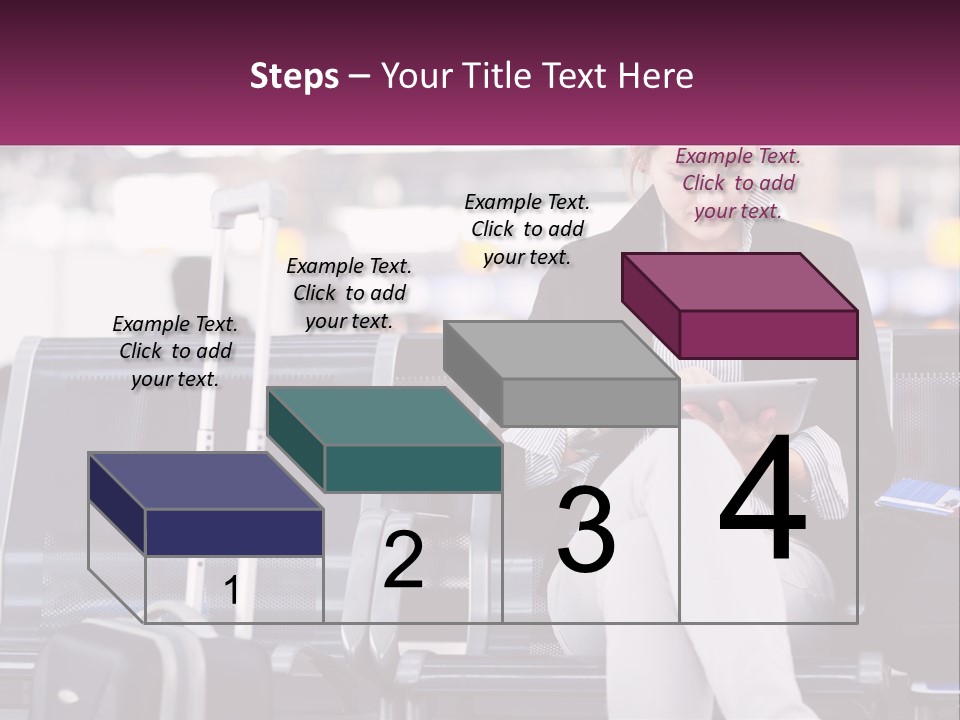 Steps – Your Title Text Here

Example Text. Click to add your text.

Example Text. Click to add your text.

Example Text. Click to add your text.

Example Text. Click to add your text.

1

2

3

4